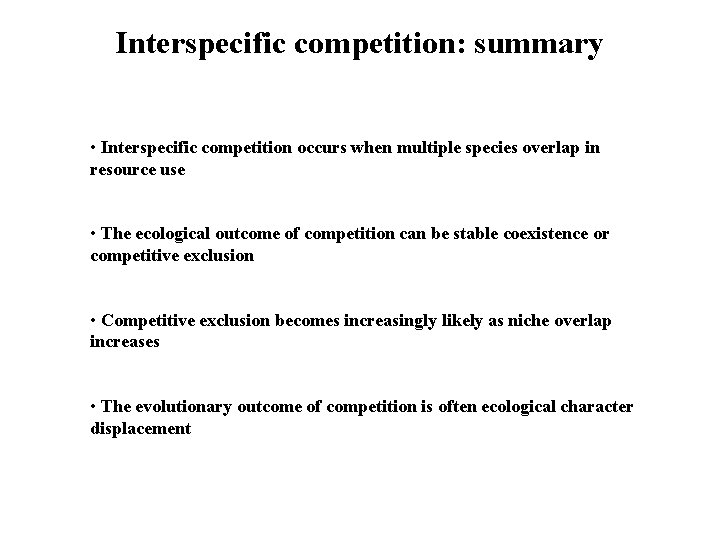 Interspecific competition: summary

• Interspecific competition occurs when multiple species overlap in resource use

• The ecological outcome of competition can be stable coexistence or competitive exclusion

• Competitive exclusion becomes increasingly likely as niche overlap increases

• The evolutionary outcome of competition is often ecological character displacement